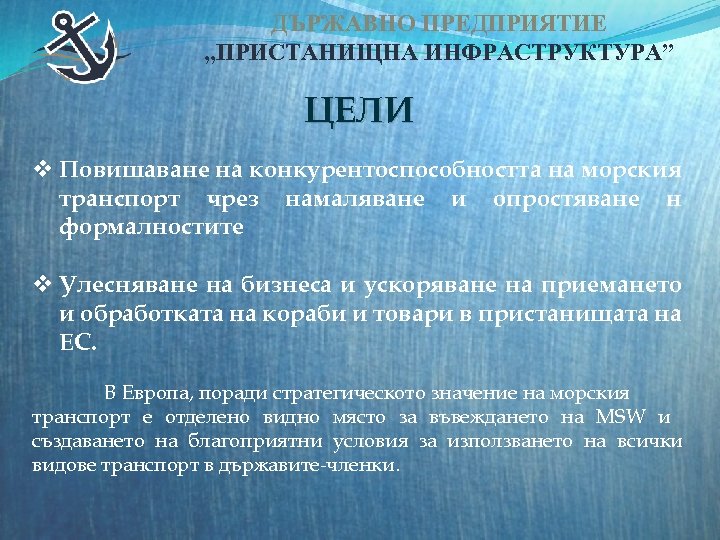 ДЪРЖАВНО ПРЕДПРИЯТИЕ
„ПРИСТАНИЩНА ИНФРАСТРУКТУРА”

ЦЕЛИ

❖ Повишаване на конкурентоспособността на морския транспорт чрез намаляване и опростяване н формалностите

❖ Улесняване на бизнеса и ускоряване на приемането и обработката на кораби и товари в пристанищата на ЕС.

В Европа, поради стратегическото значение на морския транспорт е отделено видно място за въвеждането на MSW и създаването на благоприятни условия за използването на всички видове транспорт в държавите-членки.